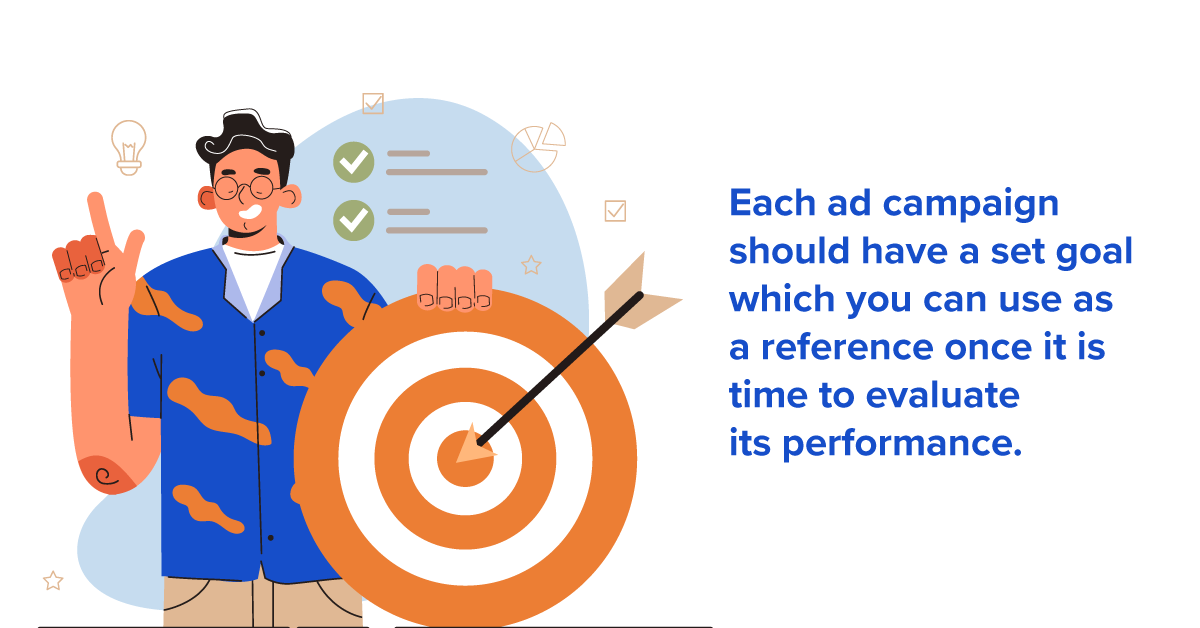 Each ad campaign should have a set goal which you can use as a reference once it is time to evaluate its performance.